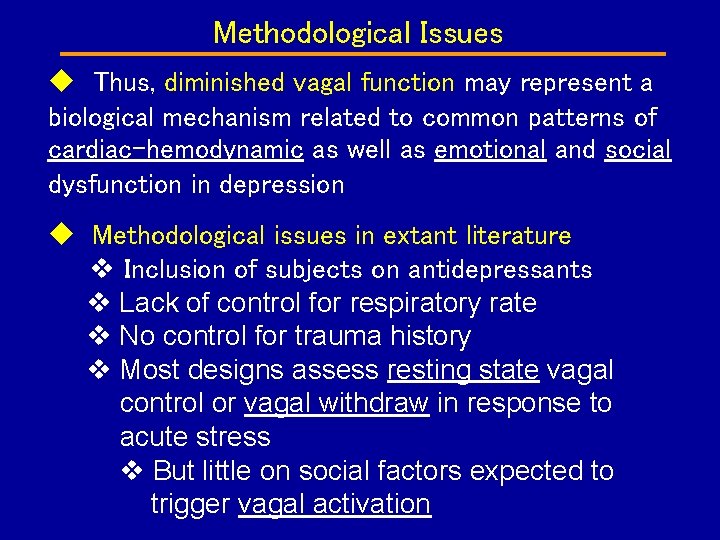 Methodological Issues

◆ Thus, diminished vagal function may represent a biological mechanism related to common patterns of cardiac-hemodynamic as well as emotional and social dysfunction in depression

◆ Methodological issues in extant literature

❖ Inclusion of subjects on antidepressants

❖ Lack of control for respiratory rate

❖ No control for trauma history

❖ Most designs assess resting state vagal control or vagal withdraw in response to acute stress

❖ But little on social factors expected to trigger vagal activation